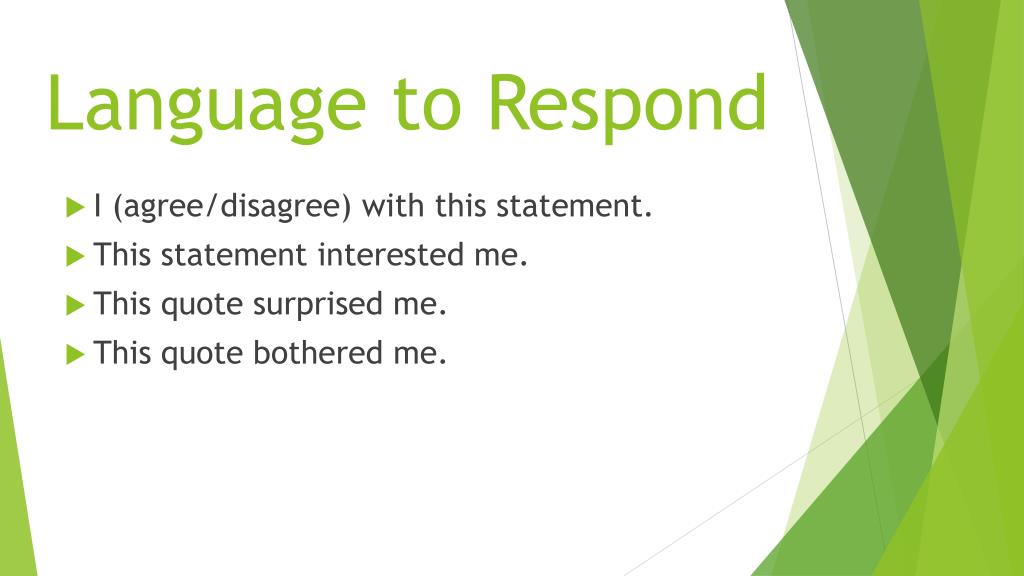 Language to Respond

I (agree/disagree) with this statement.

This statement interested me.

This quote surprised me.

This quote bothered me.